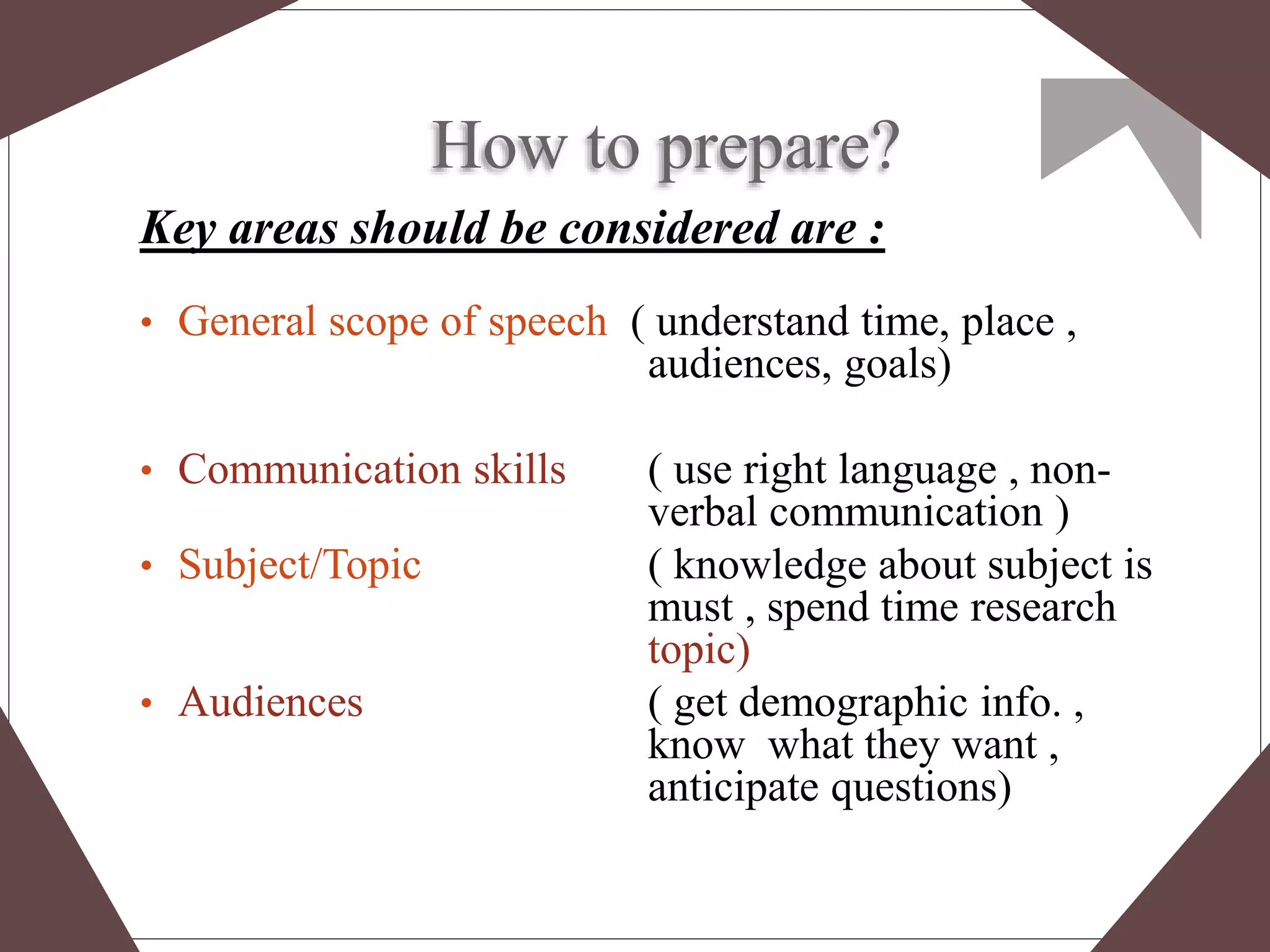 How to prepare?

Key areas should be considered are :

• General scope of speech ( understand time, place , audiences, goals)

• Communication skills ( use right language , non-verbal communication )

• Subject/Topic ( knowledge about subject is must , spend time research topic)

• Audiences ( get demographic info. , know what they want , anticipate questions)